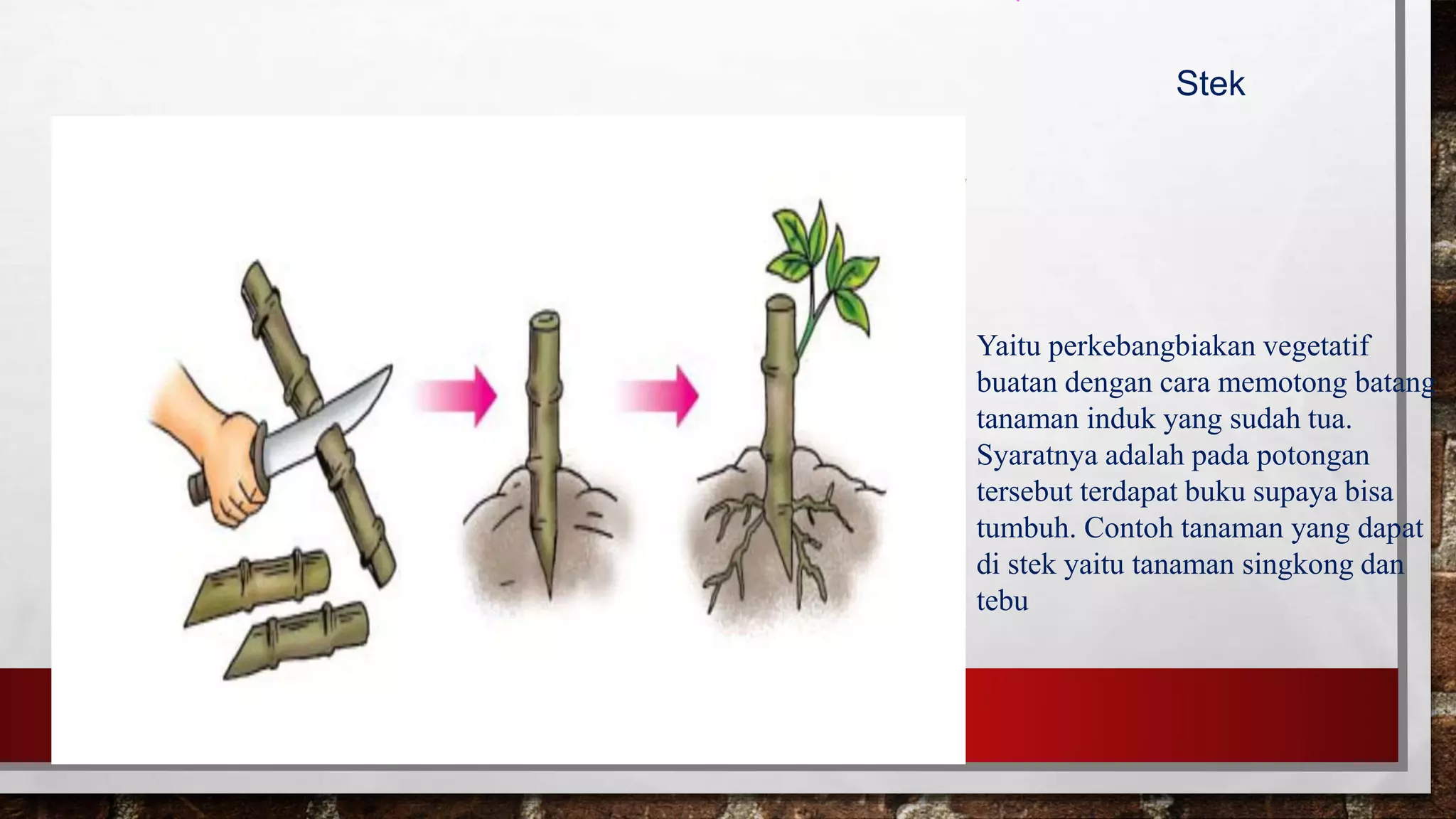 Stek

Yaitu perkebangbiakan vegetatif buatan dengan cara memotong batang tanaman induk yang sudah tua. Syaratnya adalah pada potongan tersebut terdapat buku supaya bisa tumbuh. Contoh tanaman yang dapat di stek yaitu tanaman singkong dan tebu